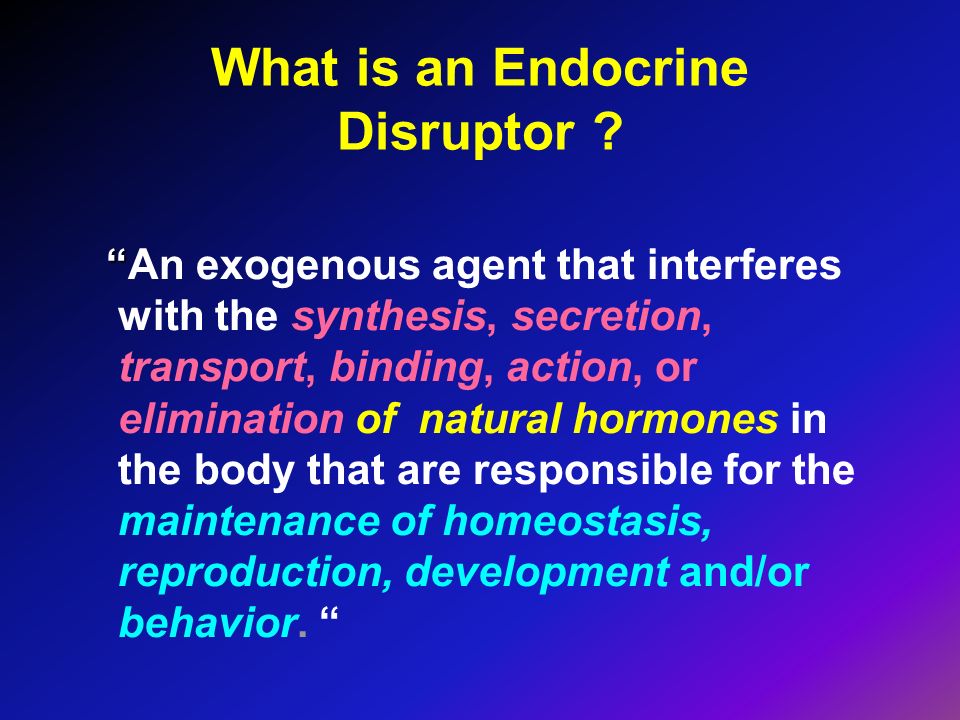 What is an Endocrine Disruptor ?

“An exogenous agent that interferes with the synthesis, secretion, transport, binding, action, or elimination of natural hormones in the body that are responsible for the maintenance of homeostasis, reproduction, development and/or behavior. “